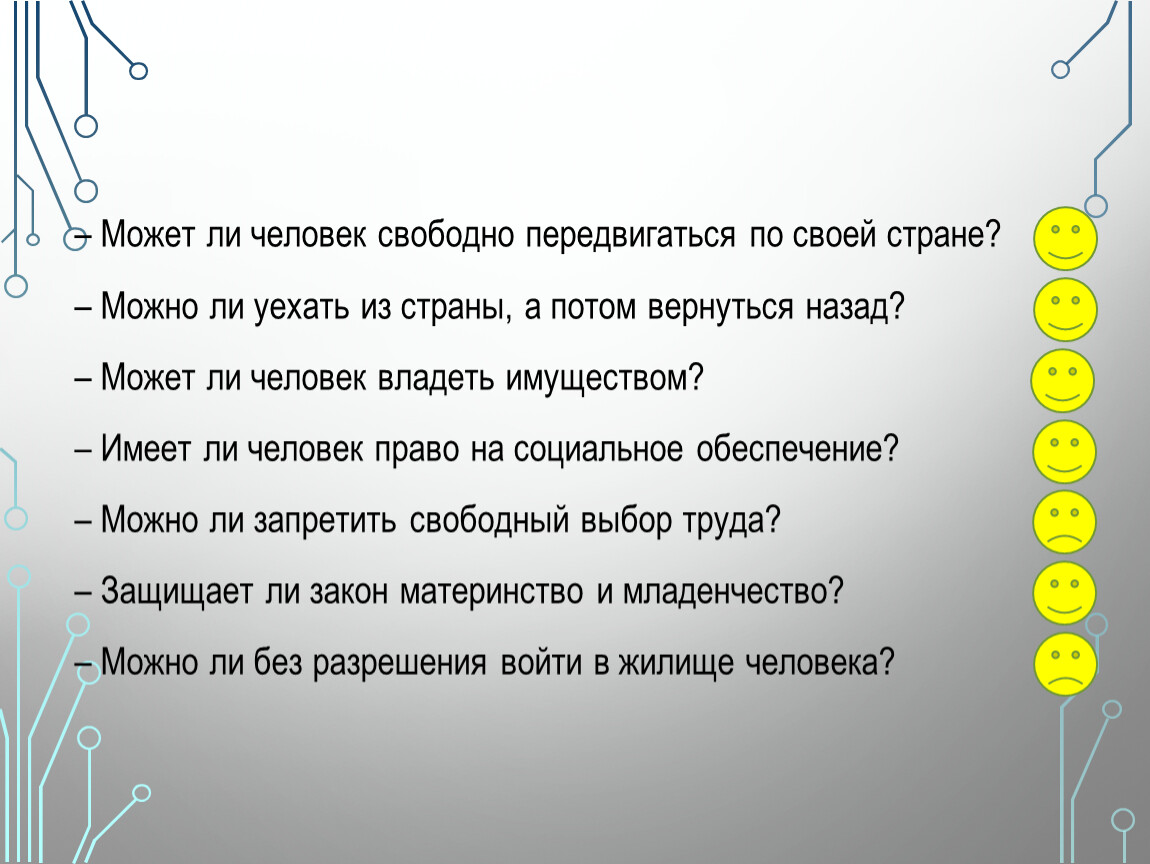 – Может ли человек свободно передвигаться по своей стране?

– Можно ли уехать из страны, а потом вернуться назад?

– Может ли человек владеть имуществом?

– Имеет ли человек право на социальное обеспечение?

– Можно ли запретить свободный выбор труда?

– Защищает ли закон материнство и младенчество?

– Можно ли без разрешения войти в жилище человека?